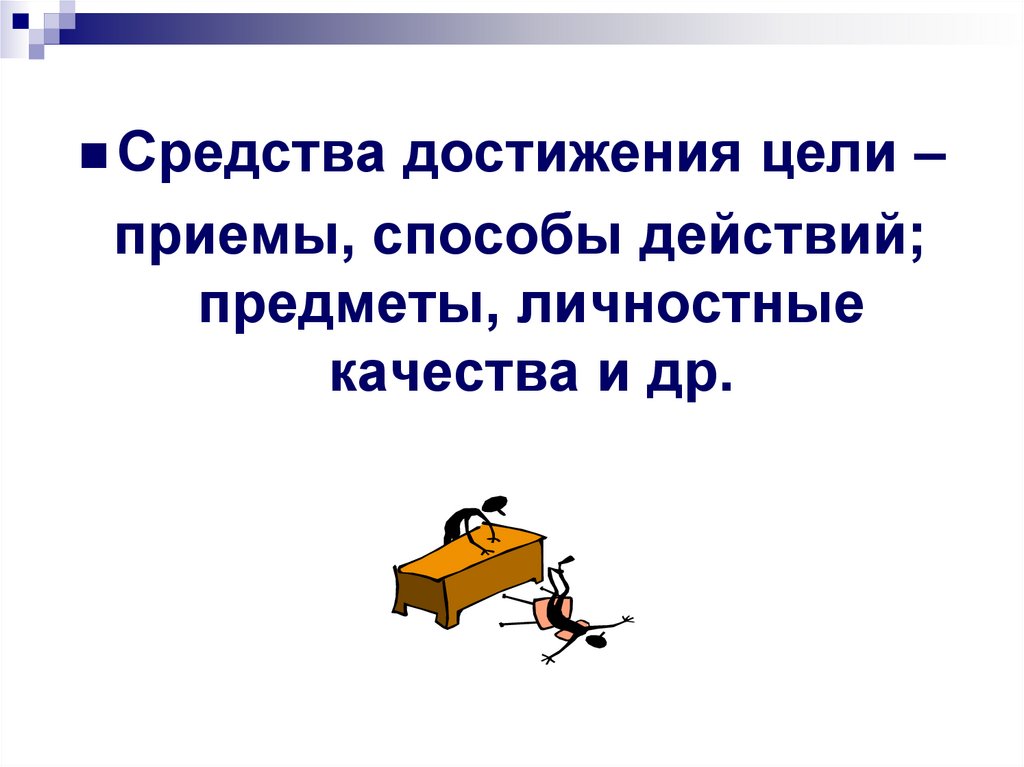 Средства достижения цели – приемы, способы действий; предметы, личностные качества и др.